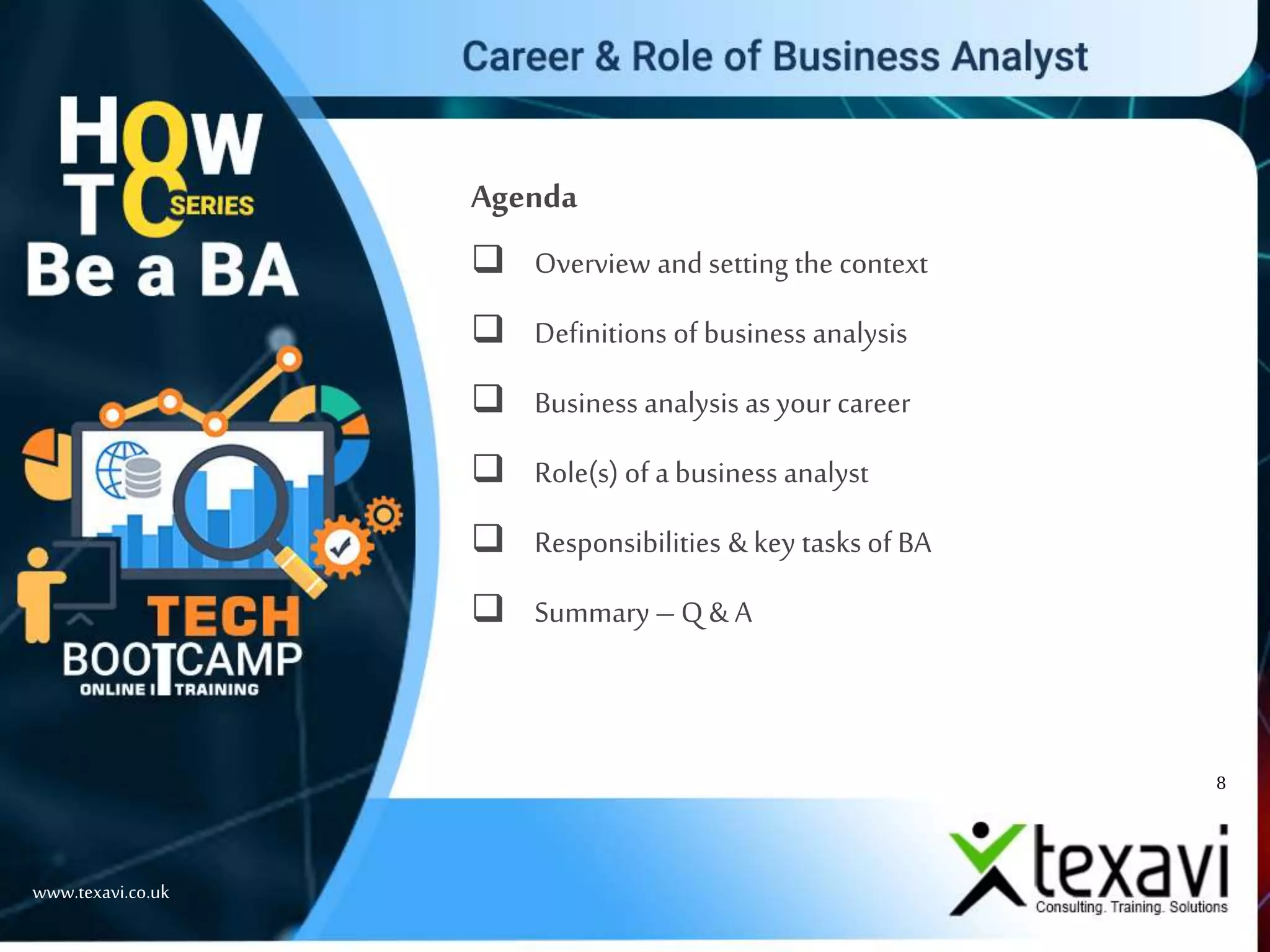 Career & Role of Business Analyst

HOW TO SERIES
Be a BA

TECH BOOTCAMP
ONLINE IT TRAINING

Agenda

❑ Overview and setting the context

❑ Definitions of business analysis

❑ Business analysis as your career

❑ Role(s) of a business analyst

❑ Responsibilities & key tasks of BA

❑ Summary – Q & A

8

www.texavi.co.uk

texavi
Consulting. Training. Solutions